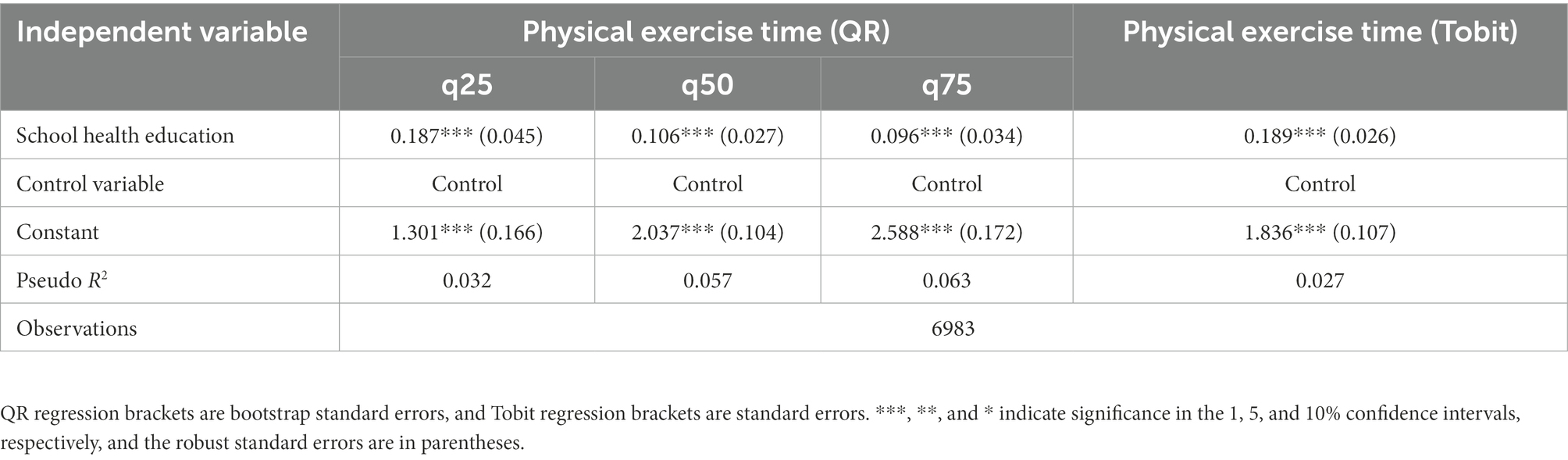 | Independent variable | Physical exercise time (QR) | | | Physical exercise time (Tobit) |
|---|---|---|---|---|
| | q25 | q50 | q75 | |
| School health education | 0.187*** (0.045) | 0.106*** (0.027) | 0.096*** (0.034) | 0.189*** (0.026) |
| Control variable | Control | Control | Control | Control |
| Constant | 1.301*** (0.166) | 2.037*** (0.104) | 2.588*** (0.172) | 1.836*** (0.107) |
| Pseudo $R^2$ | 0.032 | 0.057 | 0.063 | 0.027 |
| Observations | 6983 | | | |

QR regression brackets are bootstrap standard errors, and Tobit regression brackets are standard errors. ***, **, and * indicate significance in the 1, 5, and 10% confidence intervals, respectively, and the robust standard errors are in parentheses.